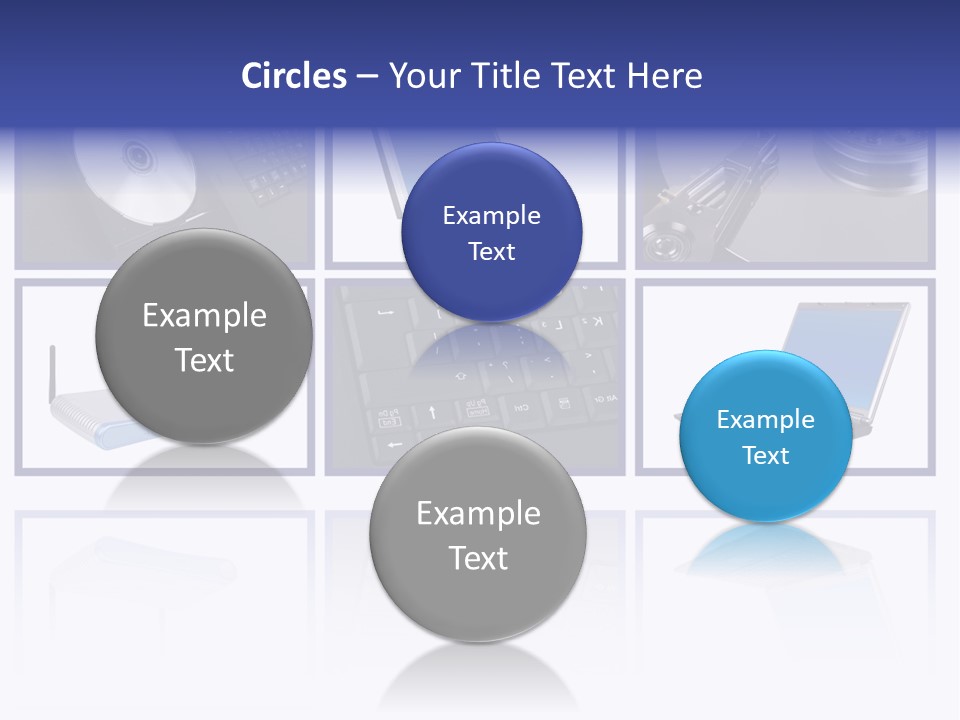 Circles – Your Title Text Here

Example Text

Example Text

Example Text

Example Text